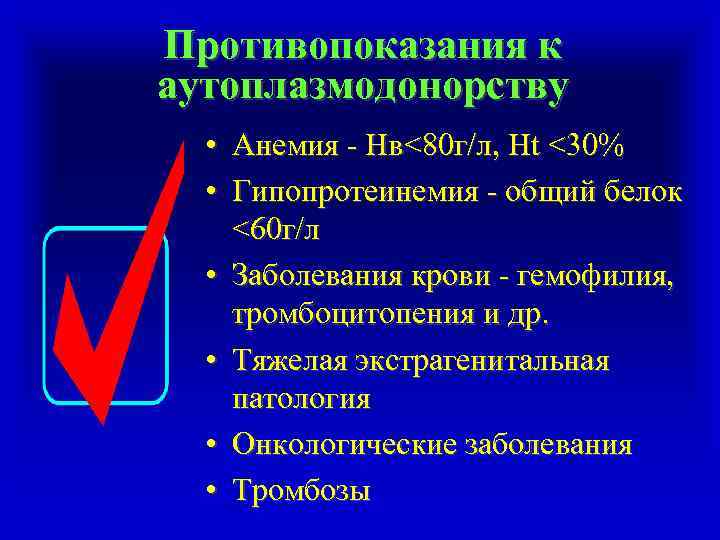 Противопоказания к аутоплазмодонорству

• Анемия - Нв<80г/л, Ht <30%
• Гипопротеинемия - общий белок <60г/л
• Заболевания крови - гемофилия, тромбоцитопения и др.
• Тяжелая экстрагенитальная патология
• Онкологические заболевания
• Тромбозы